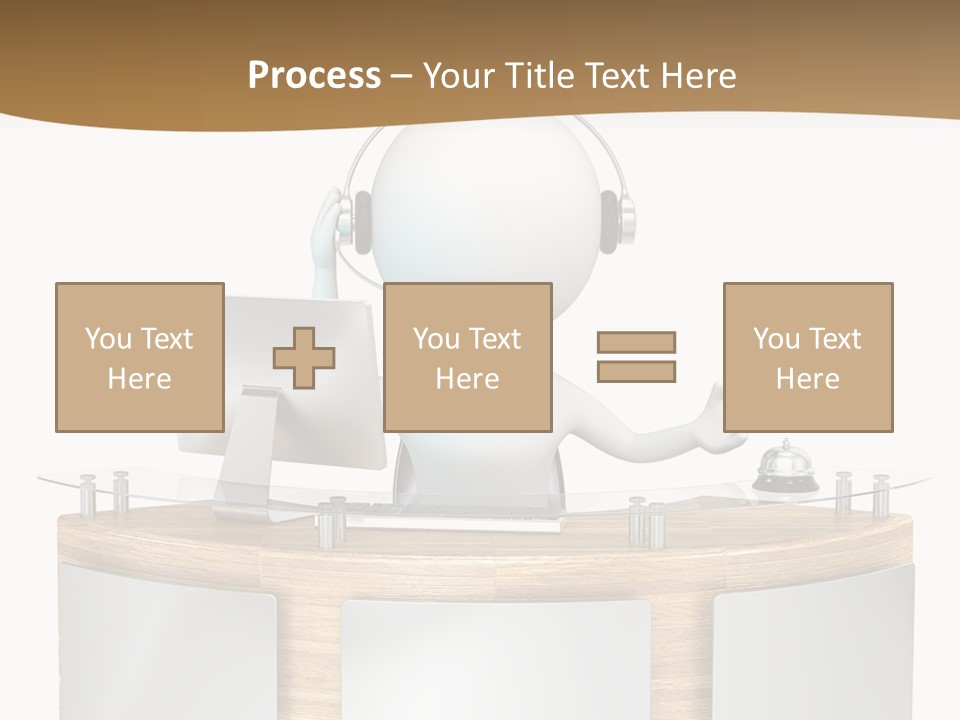 Process – Your Title Text Here

You Text Here

You Text Here

You Text Here